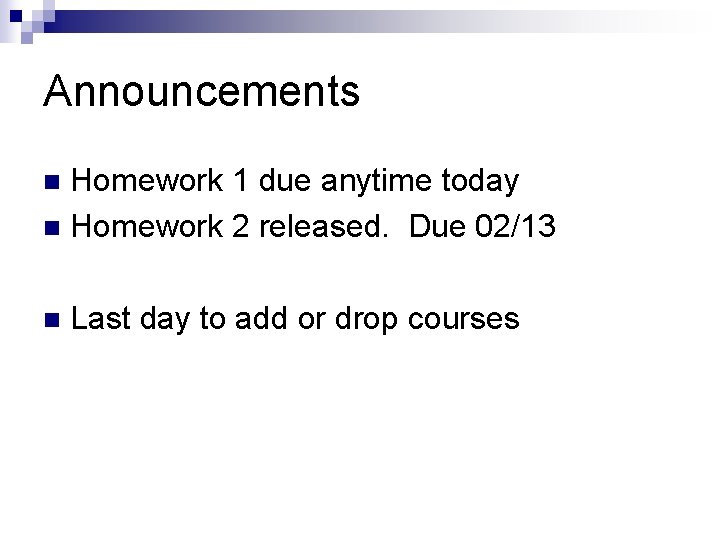 Announcements

Homework 1 due anytime today

Homework 2 released. Due 02/13

Last day to add or drop courses